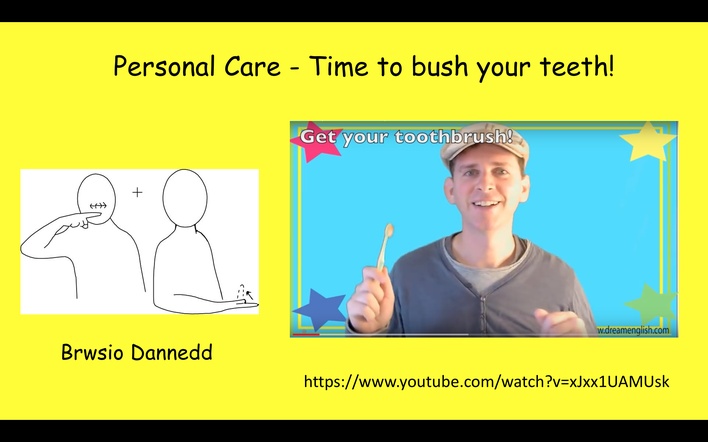 Personal Care - Time to bush your teeth!

+

Get your toothbrush!

w.dreamenglish.com

Brwsio Dannedd

https://www.youtube.com/watch?v=xJxx1UAMUsk